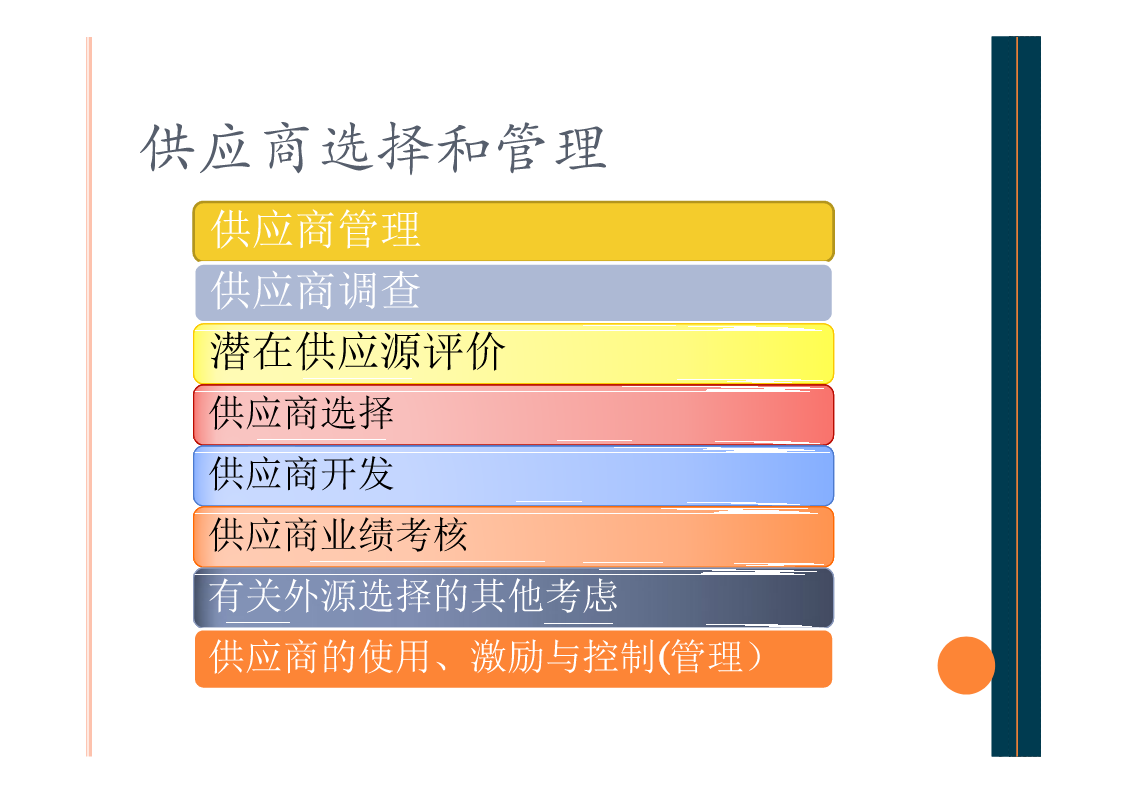 供应商选择和管理

供应商管理

供应商调查

潜在供应源评价

供应商选择

供应商开发

供应商业绩考核

有关外源选择的其他考虑

供应商的使用、激励与控制(管理）